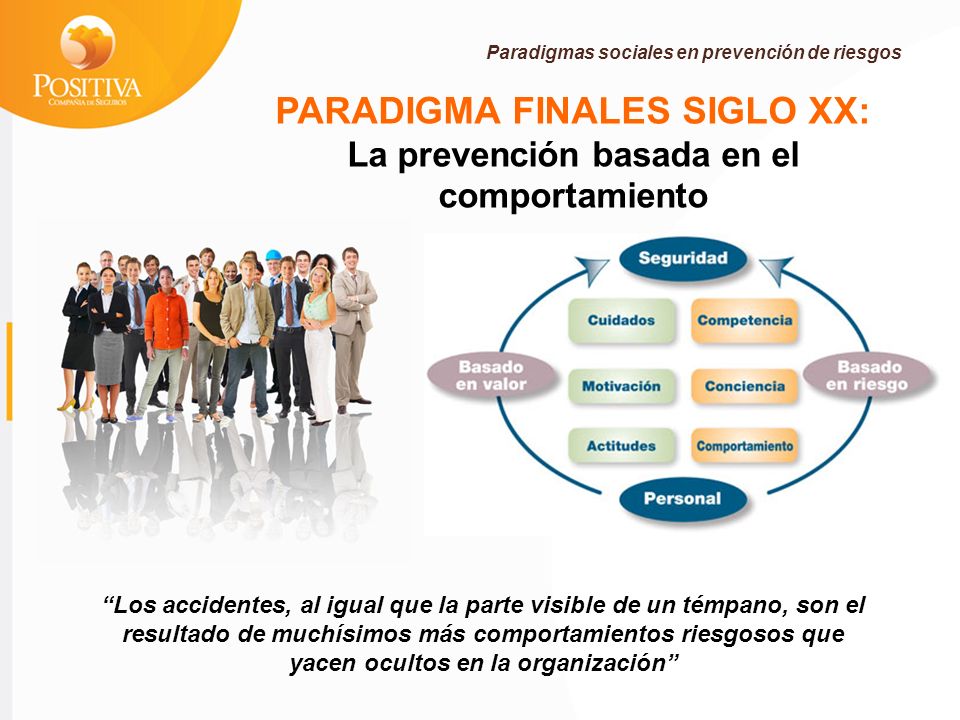 POSITIVA
COMPAÑÍA DE SEGUROS

Paradigmas sociales en prevención de riesgos

PARADIGMA FINALES SIGLO XX:
La prevención basada en el comportamiento

Seguridad

Cuidados
Competencia

Basado en valor
Motivación
Conciencia
Basado en riesgo

Actitudes
Comportamiento

Personal

“Los accidentes, al igual que la parte visible de un témpano, son el resultado de muchísimos más comportamientos riesgosos que yacen ocultos en la organización”